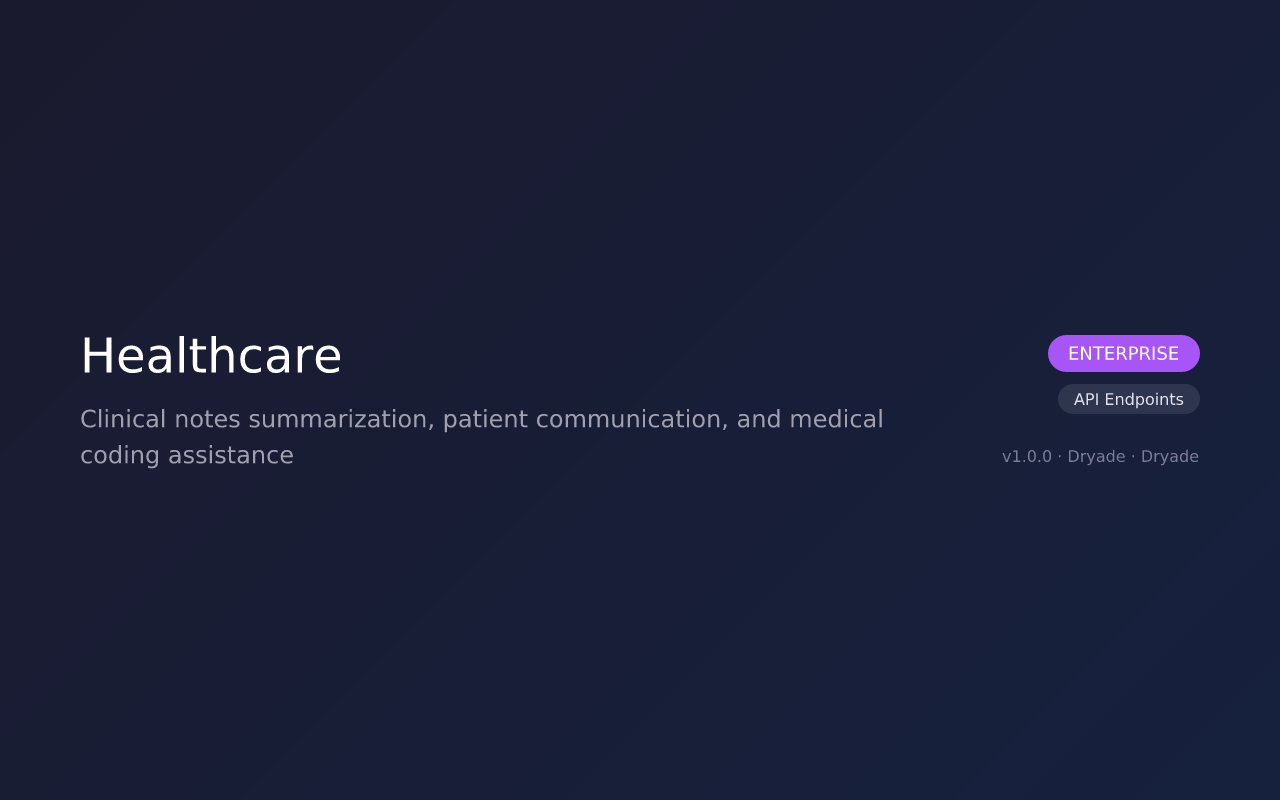 Healthcare

Clinical notes summarization, patient communication, and medical coding assistance

ENTERPRISE

API Endpoints

v1.0.0 · Dryade · Dryade